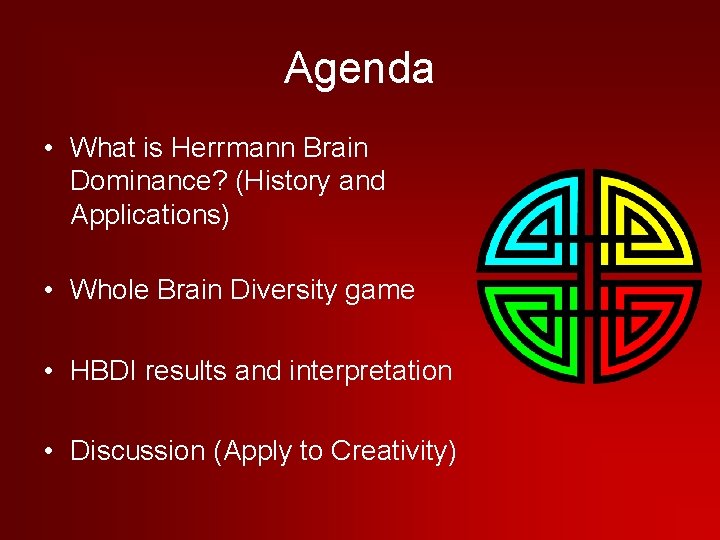 Agenda

• What is Herrmann Brain Dominance? (History and Applications)

• Whole Brain Diversity game

• HBDI results and interpretation

• Discussion (Apply to Creativity)